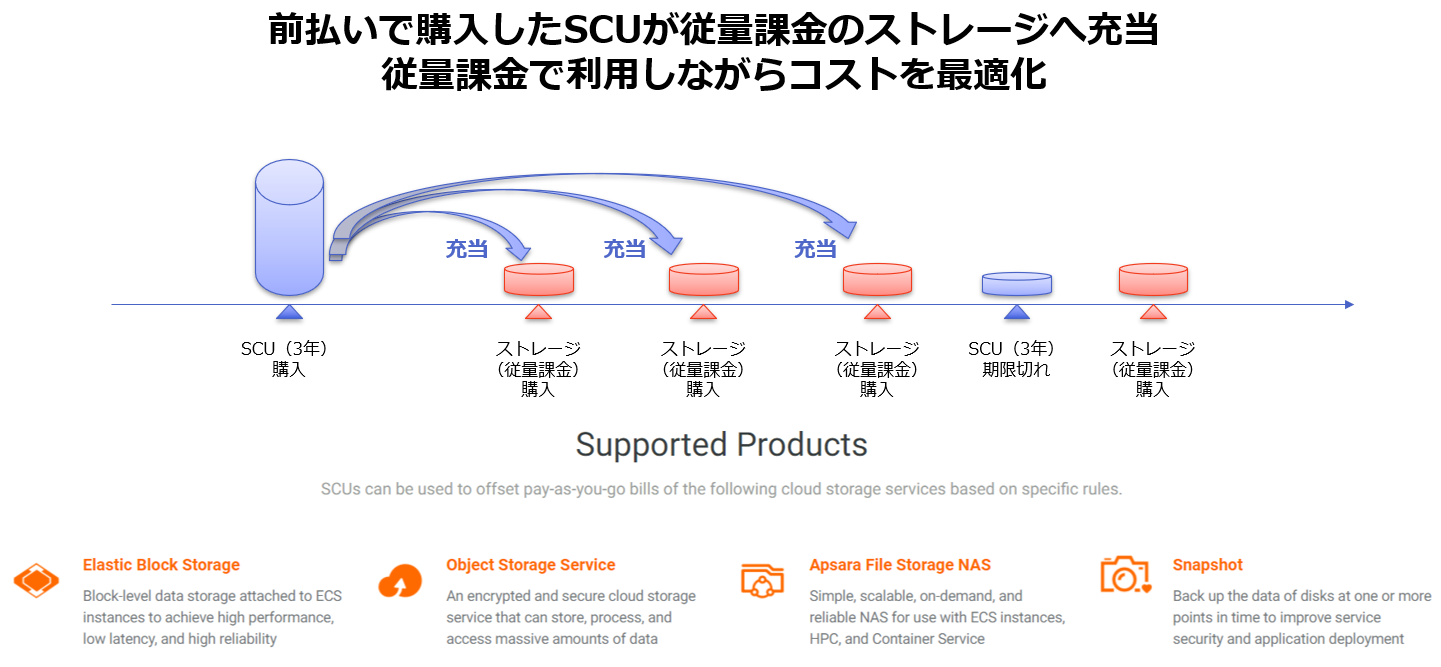 前払いで購入したSCUが従量課金のストレージへ充当
従量課金で利用しながらコストを最適化

充当
充当
充当

SCU（3年）
購入

ストレージ
（従量課金）
購入

ストレージ
（従量課金）
購入

ストレージ
（従量課金）
購入

SCU（3年）
期限切れ

ストレージ
（従量課金）
購入

Supported Products

SCUs can be used to offset pay-as-you-go bills of the following cloud storage services based on specific rules.

Elastic Block Storage

Block-level data storage attached to ECS instances to achieve high performance, low latency, and high reliability

Object Storage Service

An encrypted and secure cloud storage service that can store, process, and access massive amounts of data

Apsara File Storage NAS

Simple, scalable, on-demand, and reliable NAS for use with ECS instances, HPC, and Container Service

Snapshot

Back up the data of disks at one or more points in time to improve service security and application deployment